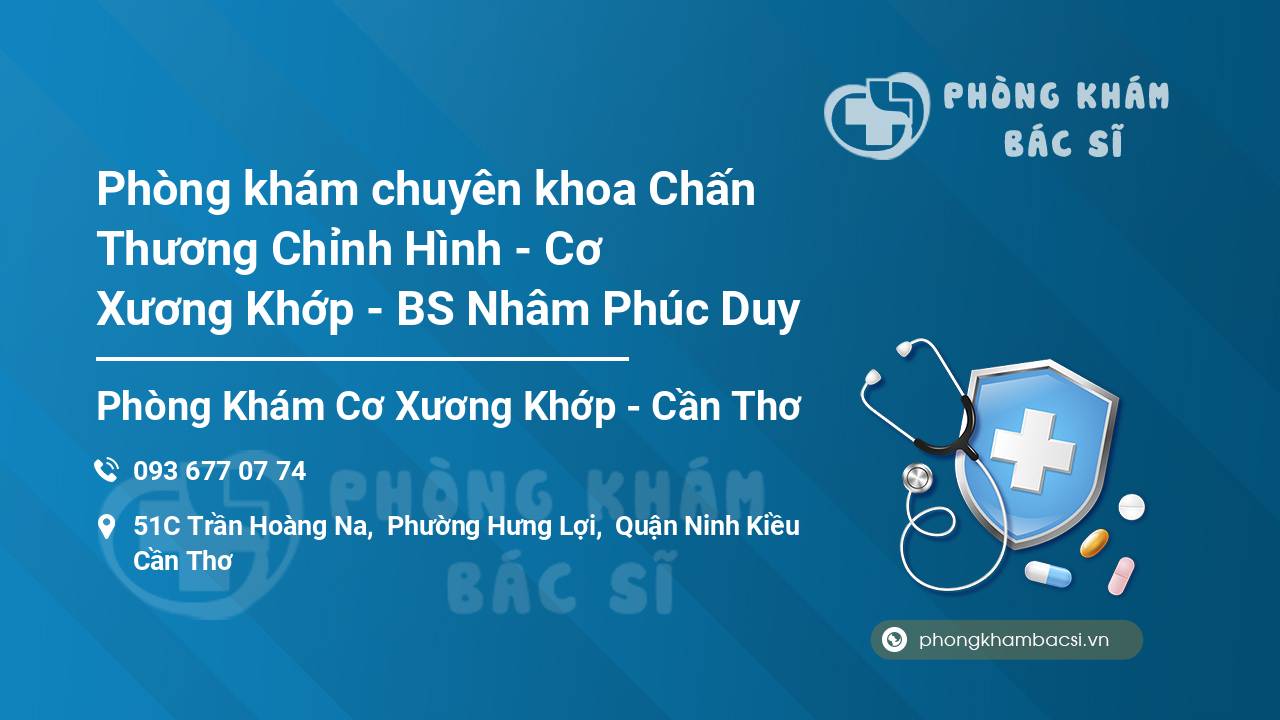 PHÒNG KHÁM BÁC SĨ

Phòng khám chuyên khoa Chấn Thương Chỉnh Hình - Cơ Xương Khớp - BS Nhâm Phúc Duy

Phòng Khám Cơ Xương Khớp - Cần Thơ

093 677 07 74

51C Trần Hoàng Na, Phường Hưng Lợi, Quận Ninh Kiều Cần Thơ

PHÒNG KHÁM BÁC SĨ

phongkhambacsi.vn